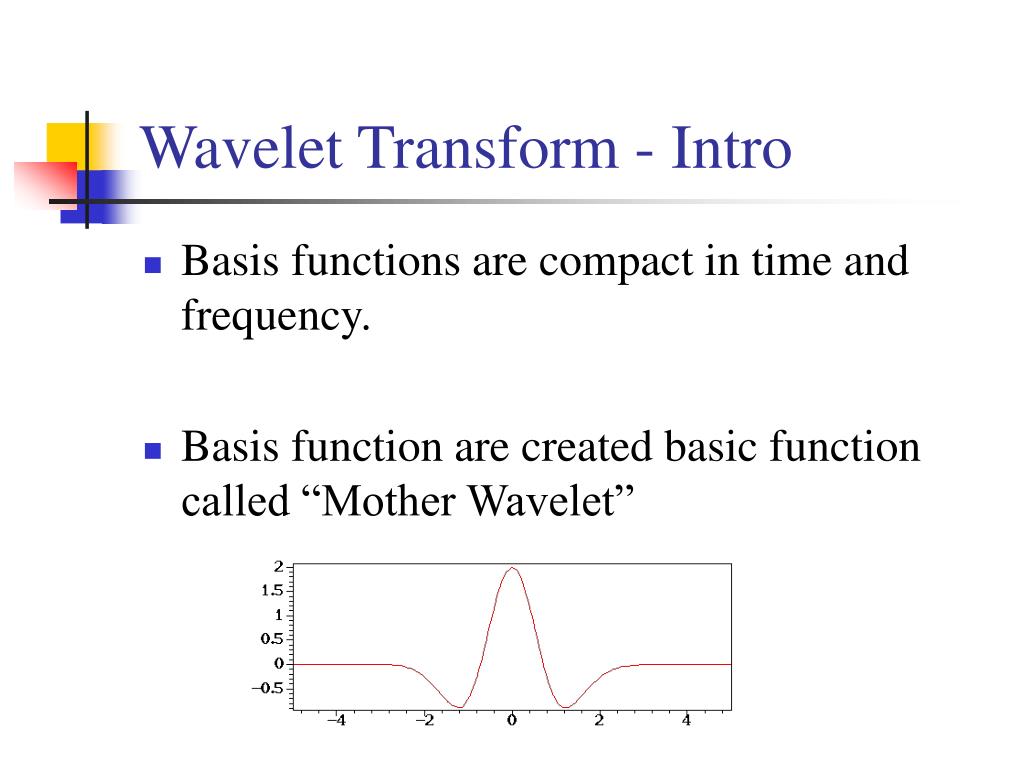 Wavelet Transform - Intro

Basis functions are compact in time and frequency.

Basis function are created basic function called “Mother Wavelet”

2
1.5
1
0.5
0
−0.5
−4
−2
0
2
4